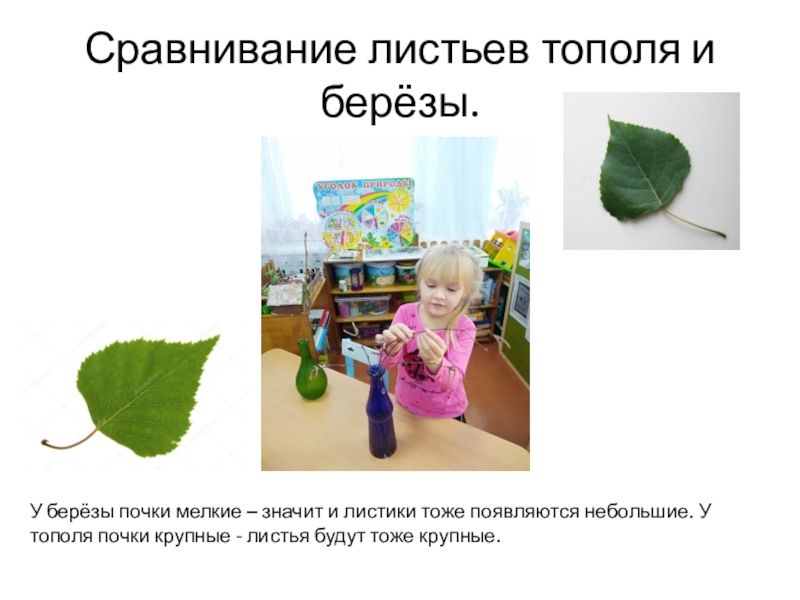 Сравнивание листьев тополя и берёзы.

УГОЛОК ПРИРОДЫ

У берёзы почки мелкие – значит и листики тоже появляются небольшие. У тополя почки крупные - листья будут тоже крупные.